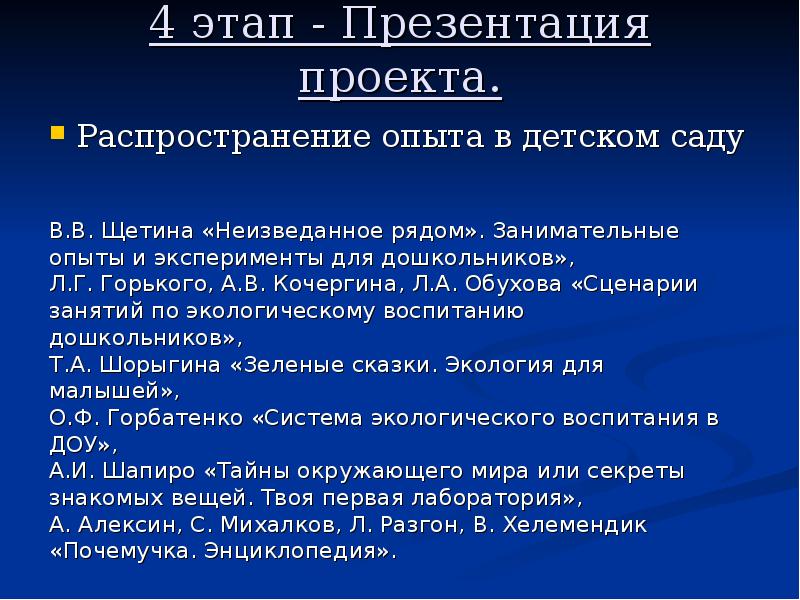 4 этап - Презентация проекта.

Распространение опыта в детском саду

В.В. Щетина «Неизведанное рядом». Занимательные опыты и эксперименты для дошкольников»,
Л.Г. Горького, А.В. Кочергина, Л.А. Обухова «Сценарии занятий по экологическому воспитанию дошкольников»,
Т.А. Шорыгина «Зеленые сказки. Экология для малышей»,
О.Ф. Горбатенко «Система экологического воспитания в ДОУ»,
А.И. Шапиро «Тайны окружающего мира или секреты знакомых вещей. Твоя первая лаборатория»,
А. Алексин, С. Михалков, Л. Разгон, В. Хелемендик «Почемучка. Энциклопедия».